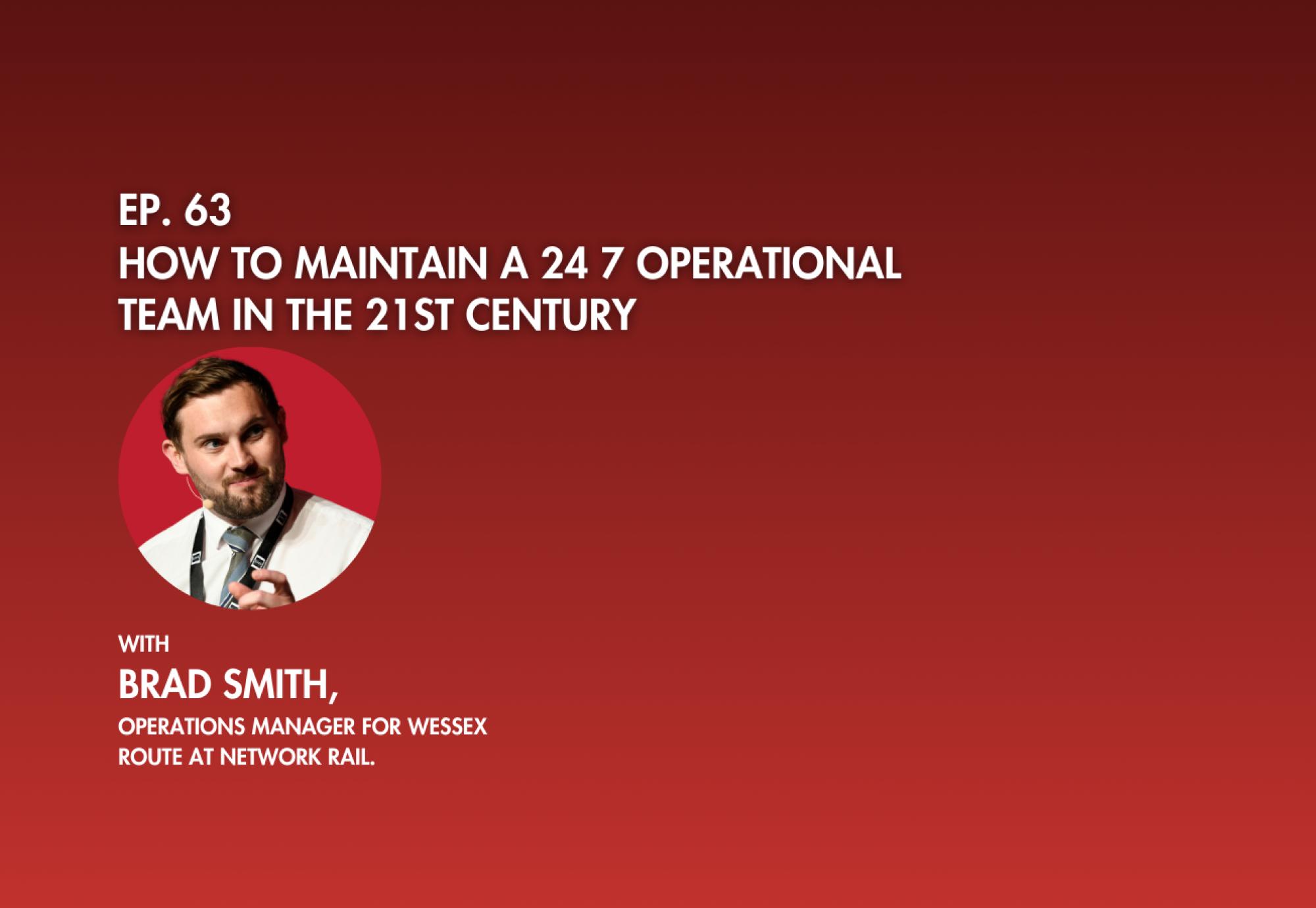 EP. 63
HOW TO MAINTAIN A 24 7 OPERATIONAL TEAM IN THE 21ST CENTURY

WITH
BRAD SMITH,
OPERATIONS MANAGER FOR WESSEX ROUTE AT NETWORK RAIL.